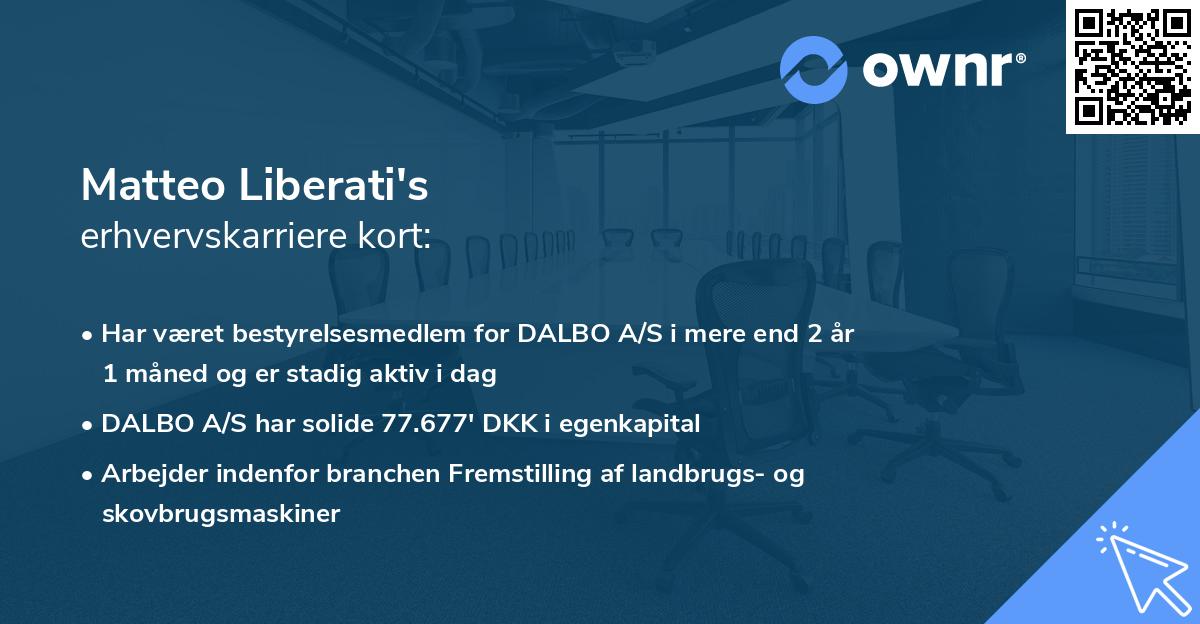 ownr®

Matteo Liberati's
erhvervskarriere kort:

• Har været bestyrelsesmedlem for DALBO A/S i mere end 2 år 1 måned og er stadig aktiv i dag
• DALBO A/S har solide 77.677' DKK i egenkapital
• Arbejder indenfor branchen Fremstilling af landbrugs- og skovbrugsmaskiner